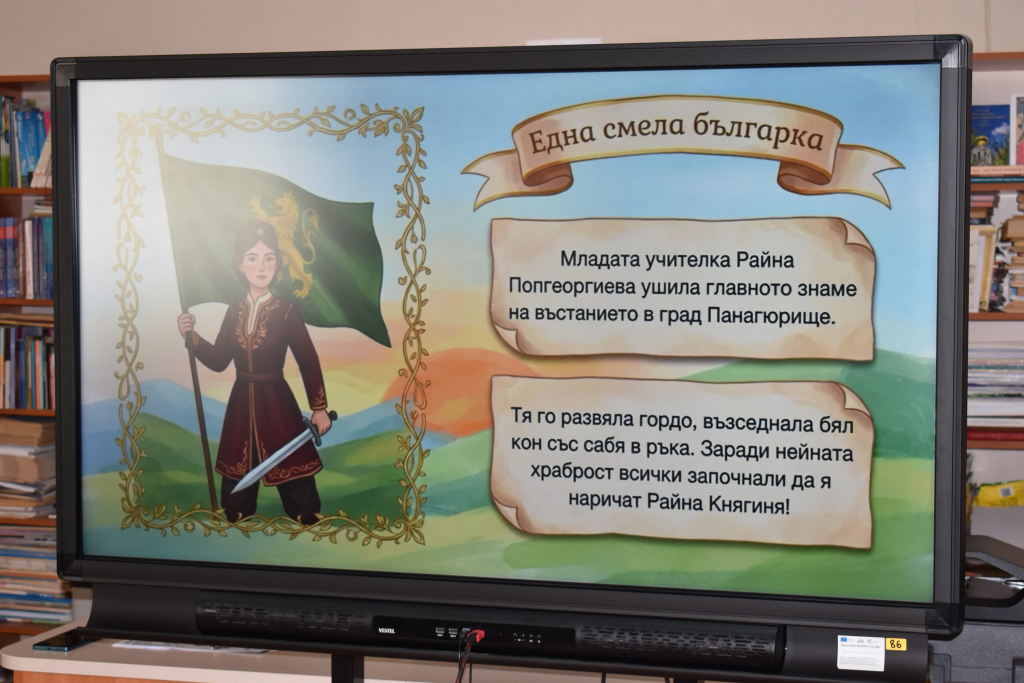 Една смела българка

Младата учителка Райна Попгеоргиева ушила главното знаме на въстанието в град Панагюрище.

Тя го развяла гордо, възседнала бял кон със сабя в ръка. Заради нейната храброст всички започнали да я наричат Райна Княгиня!

VESTEL

86